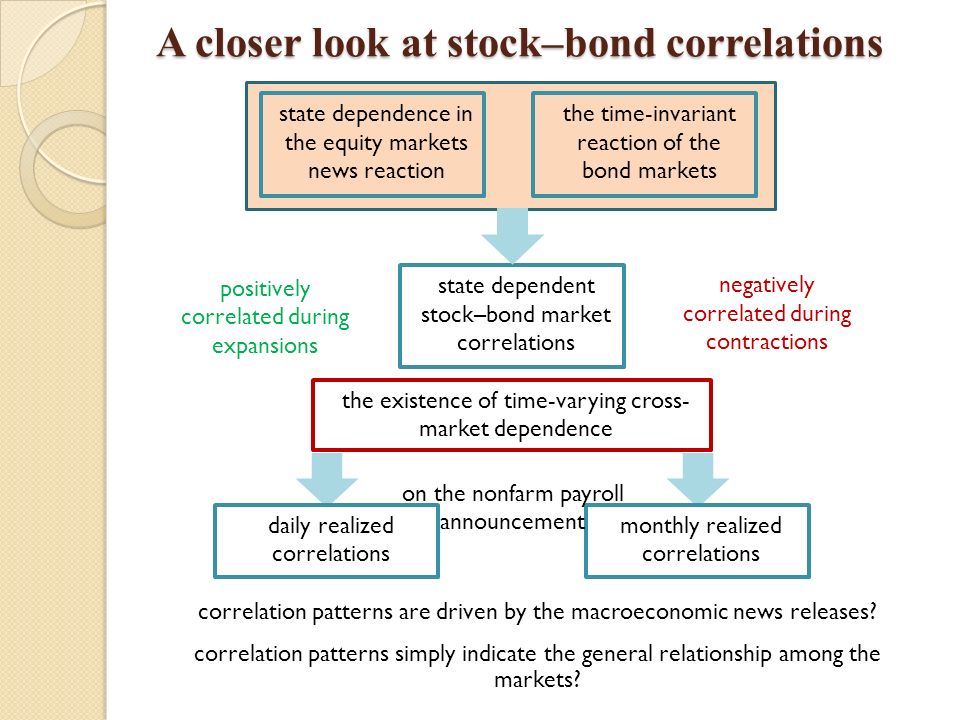 A closer look at stock–bond correlations

state dependence in the equity markets news reaction

the time-invariant reaction of the bond markets

positively correlated during expansions

state dependent stock–bond market correlations

negatively correlated during contractions

the existence of time-varying cross-market dependence

on the nonfarm payroll announcement

daily realized correlations

monthly realized correlations

correlation patterns are driven by the macroeconomic news releases?

correlation patterns simply indicate the general relationship among the markets?